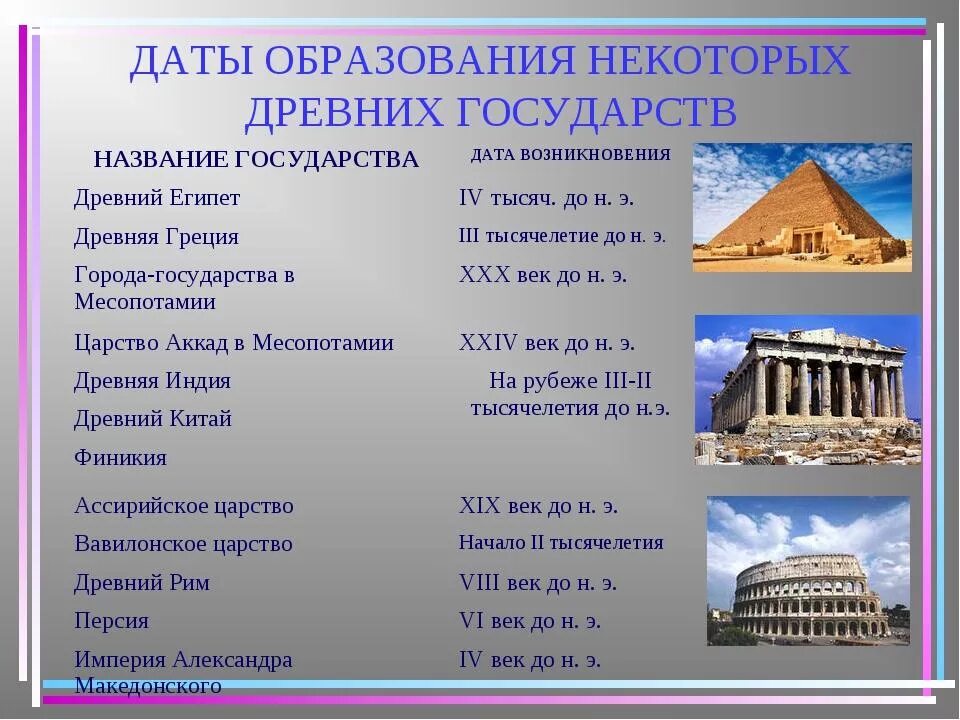 ДАТЫ ОБРАЗОВАНИЯ НЕКОТОРЫХ ДРЕВНИХ ГОСУДАРСТВ

| НАЗВАНИЕ ГОСУДАРСТВА | ДАТА ВОЗНИКНОВЕНИЯ |
|---|---|
| Древний Египет | IV тысяч. до н. э. |
| Древняя Греция | III тысячелетие до н. э. |
| Города-государства в Месопотамии | XXX век до н. э. |
| Царство Аккад в Месопотамии | XXIV век до н. э. |
| Древняя Индия | На рубеже III-II тысячелетия до н.э. |
| Древний Китай | |
| Финикия | |
| Ассирийское царство | XIX век до н. э. |
| Вавилонское царство | Начало II тысячелетия |
| Древний Рим | VIII век до н. э. |
| Персия | VI век до н. э. |
| Империя Александра Македонского | IV век до н. э. |